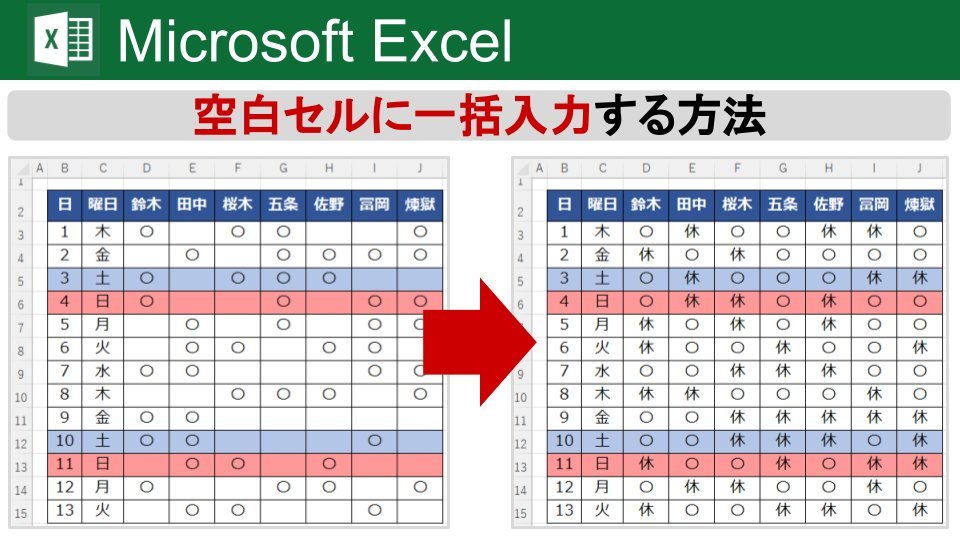 Microsoft Excel

空白セルに一括入力する方法

| | A | B | C | D | E | F | G | H | I | J |
|---|---|---|---|---|---|---|---|---|---|---|
| 1 | | | | | | | | | | |
| 2 | | 日 | 曜日 | 鈴木 | 田中 | 桜木 | 五条 | 佐野 | 冨岡 | 煉獄 |
| 3 | | 1 | 木 | ○ | | ○ | ○ | | | ○ |
| 4 | | 2 | 金 | | ○ | | ○ | ○ | ○ | ○ |
| 5 | | 3 | 土 | ○ | | ○ | ○ | ○ | | |
| 6 | | 4 | 日 | ○ | | | ○ | | ○ | ○ |
| 7 | | 5 | 月 | | ○ | | ○ | | ○ | ○ |
| 8 | | 6 | 火 | | ○ | ○ | | ○ | ○ | |
| 9 | | 7 | 水 | ○ | ○ | | | | ○ | ○ |
| 10 | | 8 | 木 | | | ○ | ○ | ○ | | ○ |
| 11 | | 9 | 金 | ○ | ○ | | | | | |
| 12 | | 10 | 土 | ○ | ○ | | | | ○ | |
| 13 | | 11 | 日 | | ○ | ○ | | ○ | | |
| 14 | | 12 | 月 | ○ | | | ○ | ○ | | ○ |
| 15 | | 13 | 火 | | ○ | ○ | | | ○ | |

| | A | B | C | D | E | F | G | H | I | J |
|---|---|---|---|---|---|---|---|---|---|---|
| 1 | | | | | | | | | | |
| 2 | | 日 | 曜日 | 鈴木 | 田中 | 桜木 | 五条 | 佐野 | 冨岡 | 煉獄 |
| 3 | | 1 | 木 | ○ | 休 | ○ | ○ | 休 | 休 | ○ |
| 4 | | 2 | 金 | 休 | ○ | 休 | ○ | ○ | ○ | ○ |
| 5 | | 3 | 土 | ○ | 休 | ○ | ○ | ○ | 休 | 休 |
| 6 | | 4 | 日 | ○ | 休 | 休 | ○ | 休 | ○ | ○ |
| 7 | | 5 | 月 | 休 | ○ | 休 | ○ | 休 | ○ | ○ |
| 8 | | 6 | 火 | 休 | ○ | ○ | 休 | ○ | ○ | 休 |
| 9 | | 7 | 水 | ○ | ○ | 休 | 休 | 休 | ○ | ○ |
| 10 | | 8 | 木 | 休 | 休 | ○ | ○ | ○ | 休 | ○ |
| 11 | | 9 | 金 | ○ | ○ | 休 | 休 | 休 | 休 | 休 |
| 12 | | 10 | 土 | ○ | ○ | 休 | 休 | 休 | ○ | 休 |
| 13 | | 11 | 日 | 休 | ○ | ○ | 休 | ○ | 休 | 休 |
| 14 | | 12 | 月 | ○ | 休 | 休 | ○ | ○ | 休 | ○ |
| 15 | | 13 | 火 | 休 | ○ | ○ | 休 | 休 | ○ | 休 |